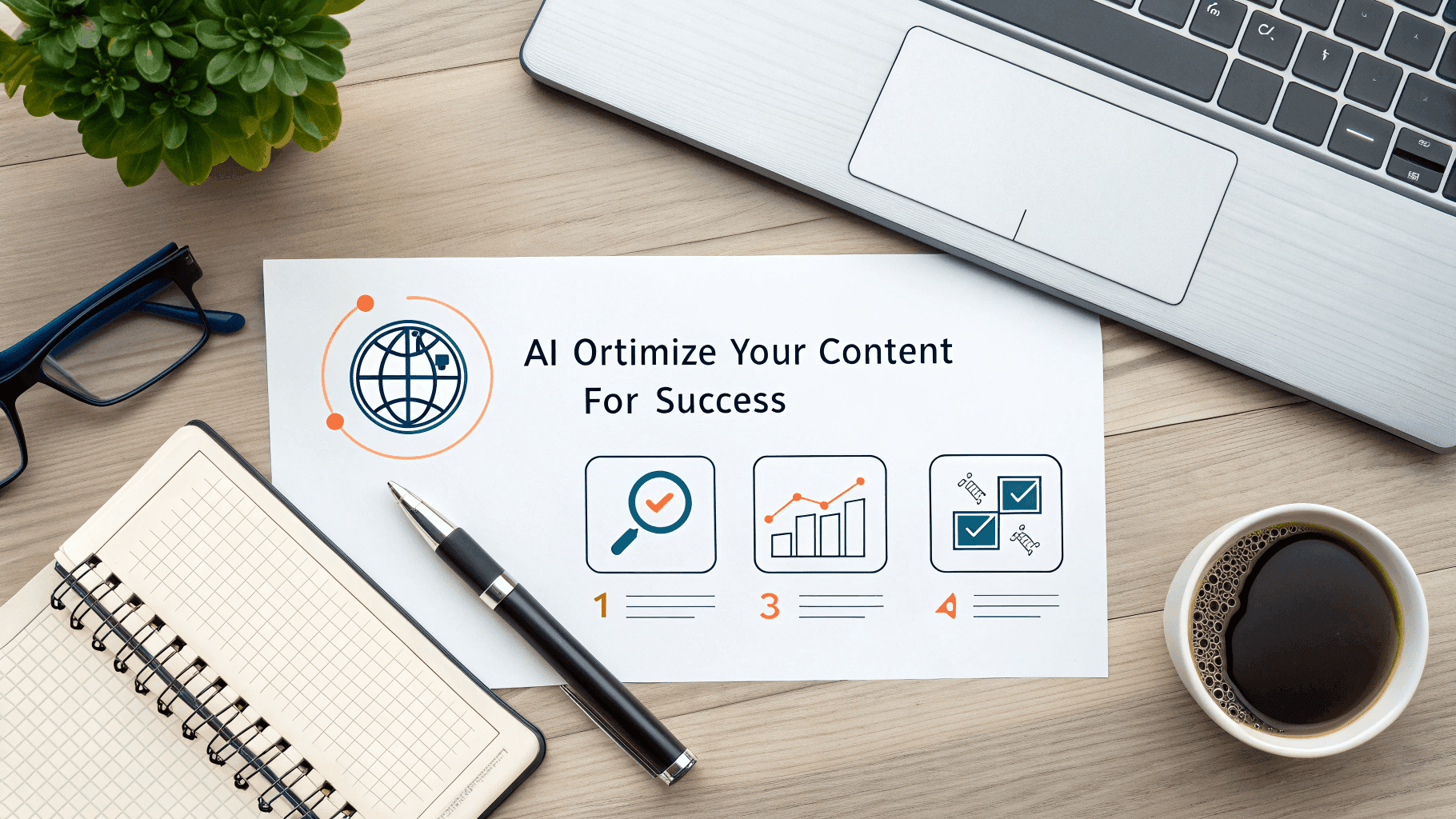 AI Ortimize Your Content For Success

1

3

4